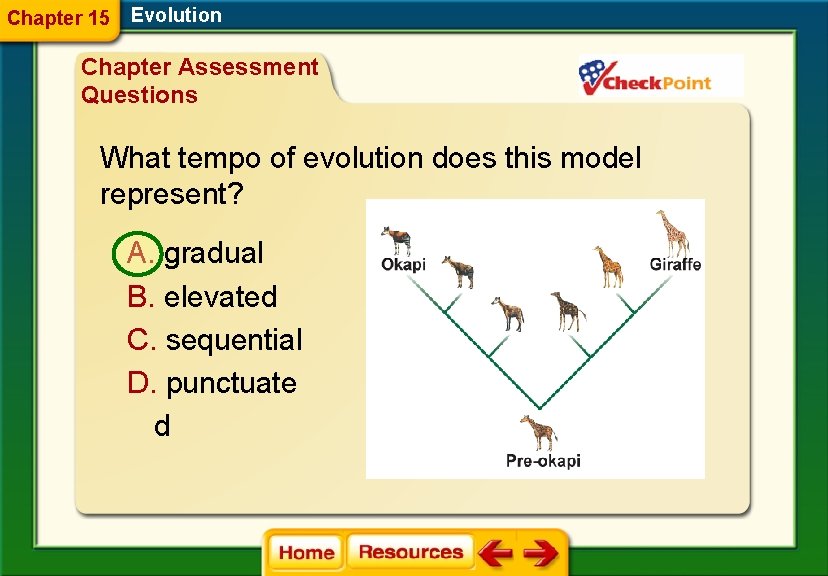 Chapter 15 Evolution

Chapter Assessment Questions

CheckPoint

What tempo of evolution does this model represent?

A. gradual
B. elevated
C. sequential
D. punctuate
d

Okapi
Giraffe
Pre-okapi

Home Resources